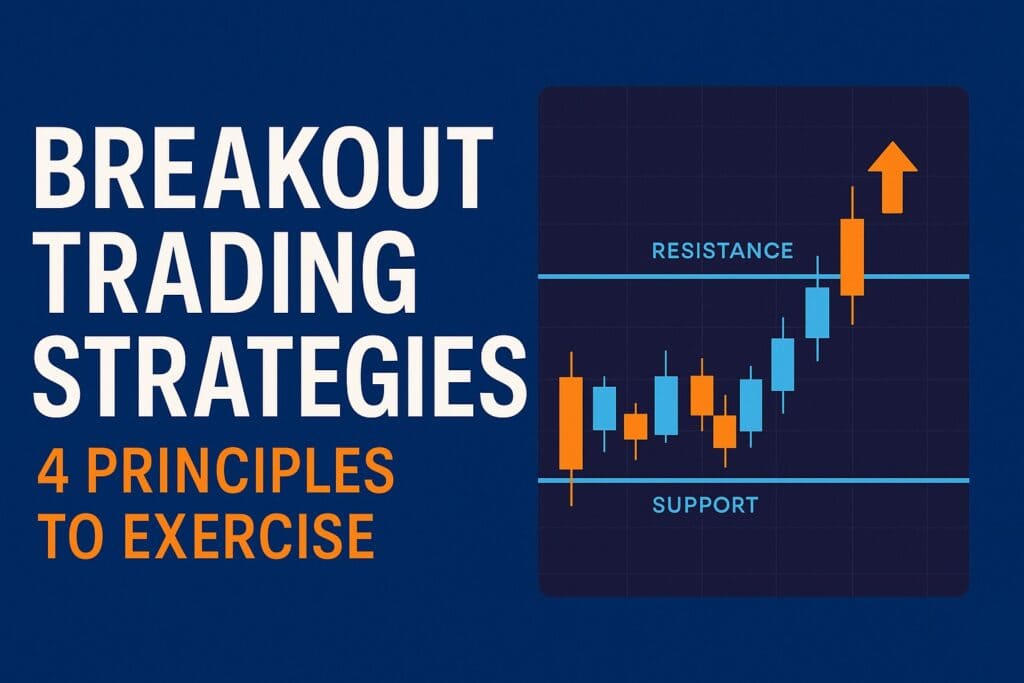 BREAKOUT TRADING STRATEGIES

4 PRINCIPLES TO EXERCISE

RESISTANCE

SUPPORT